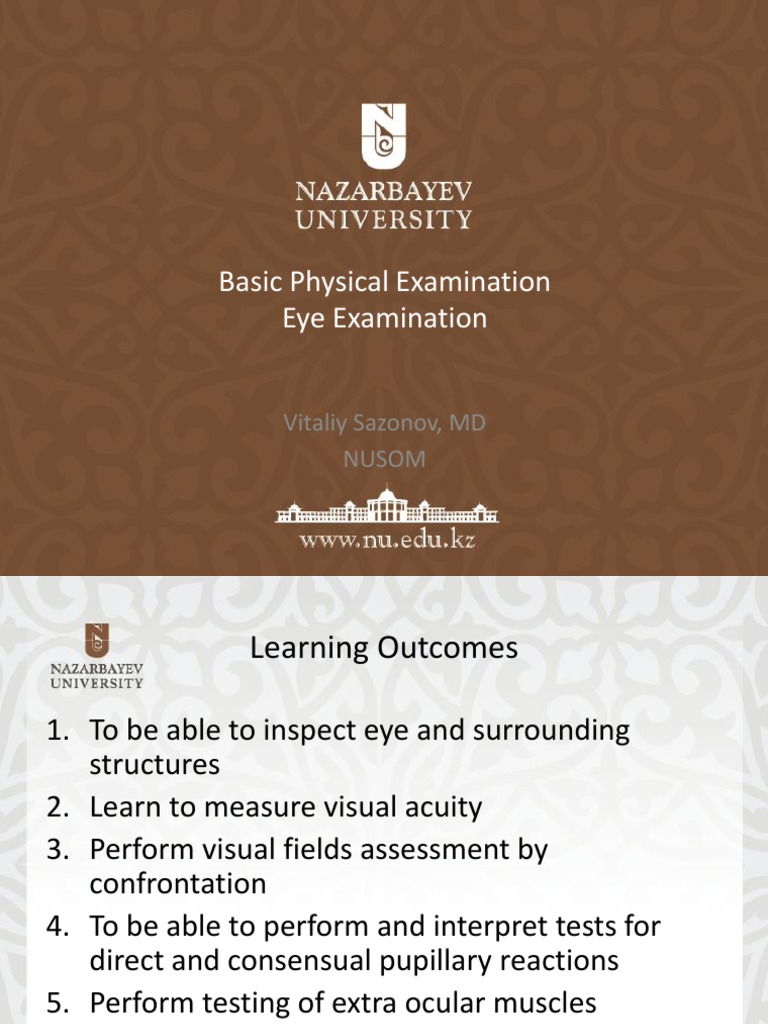 NAZARBAYEV UNIVERSITY

Basic Physical Examination
Eye Examination

Vitaliy Sazonov, MD
NUSOM

www.nu.edu.kz

NAZARBAYEV UNIVERSITY

Learning Outcomes

1. To be able to inspect eye and surrounding structures
2. Learn to measure visual acuity
3. Perform visual fields assessment by confrontation
4. To be able to perform and interpret tests for direct and consensual pupillary reactions
5. Perform testing of extra ocular muscles